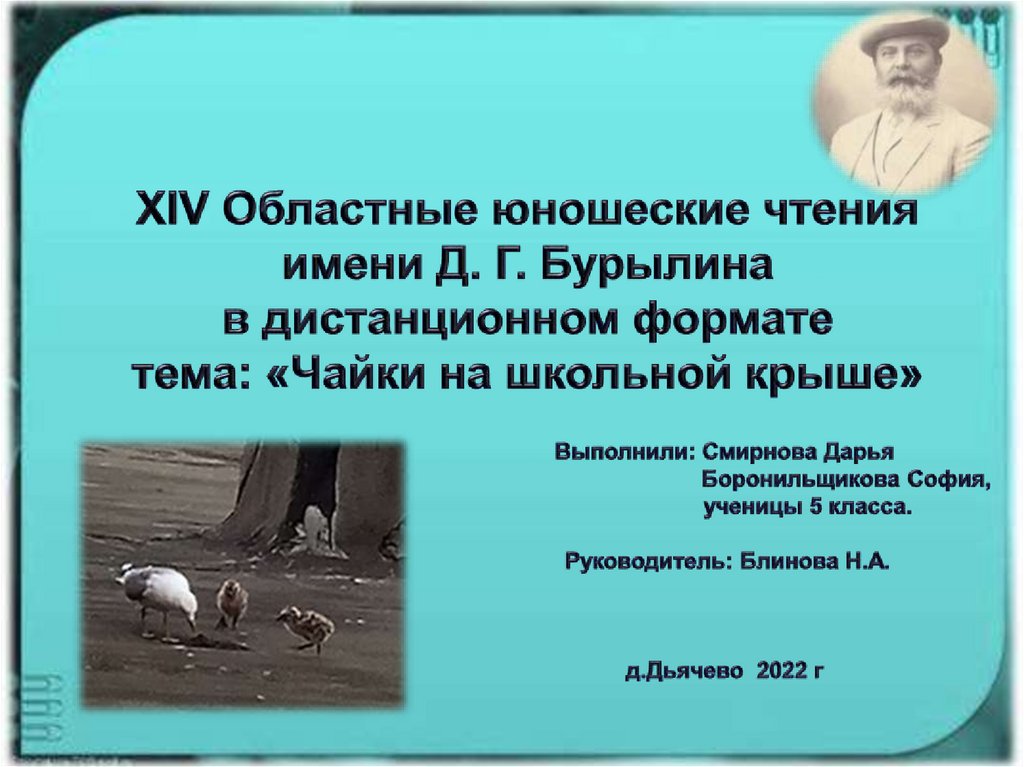 XIV Областные юношеские чтения имени Д. Г. Бурылина в дистанционном формате тема: «Чайки на школьной крыше»

Выполнили: Смирнова Дарья
Боронильщикова София,
ученицы 5 класса.

Руководитель: Блинова Н.А.

д.Дьячево 2022 г